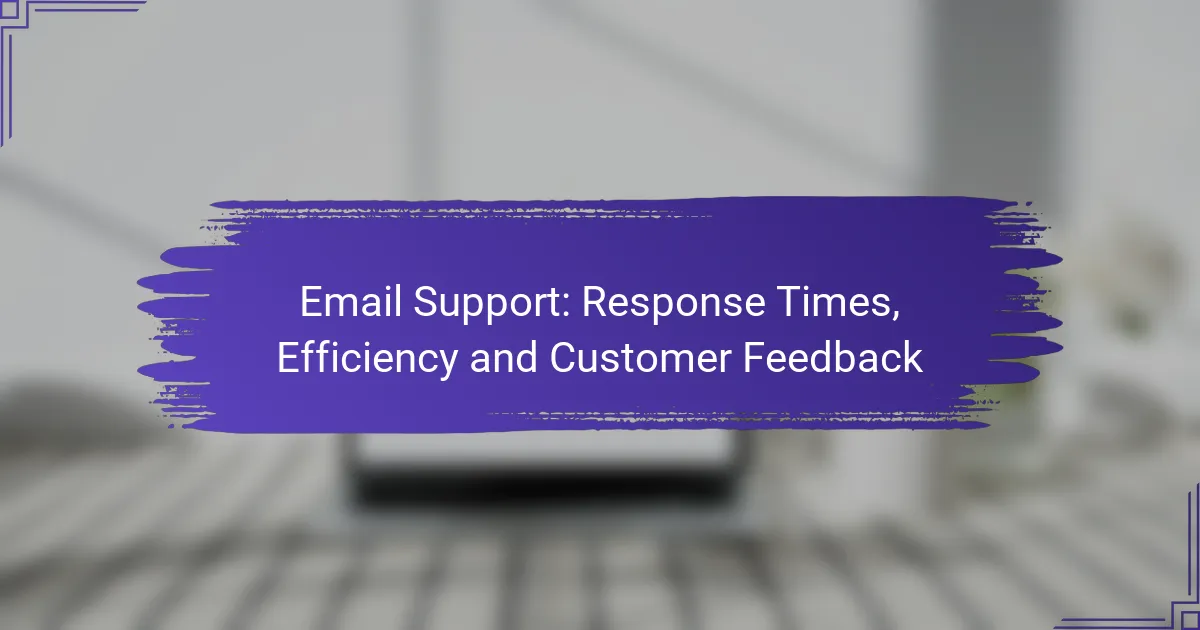 Email Support: Response Times, Efficiency and Customer Feedback